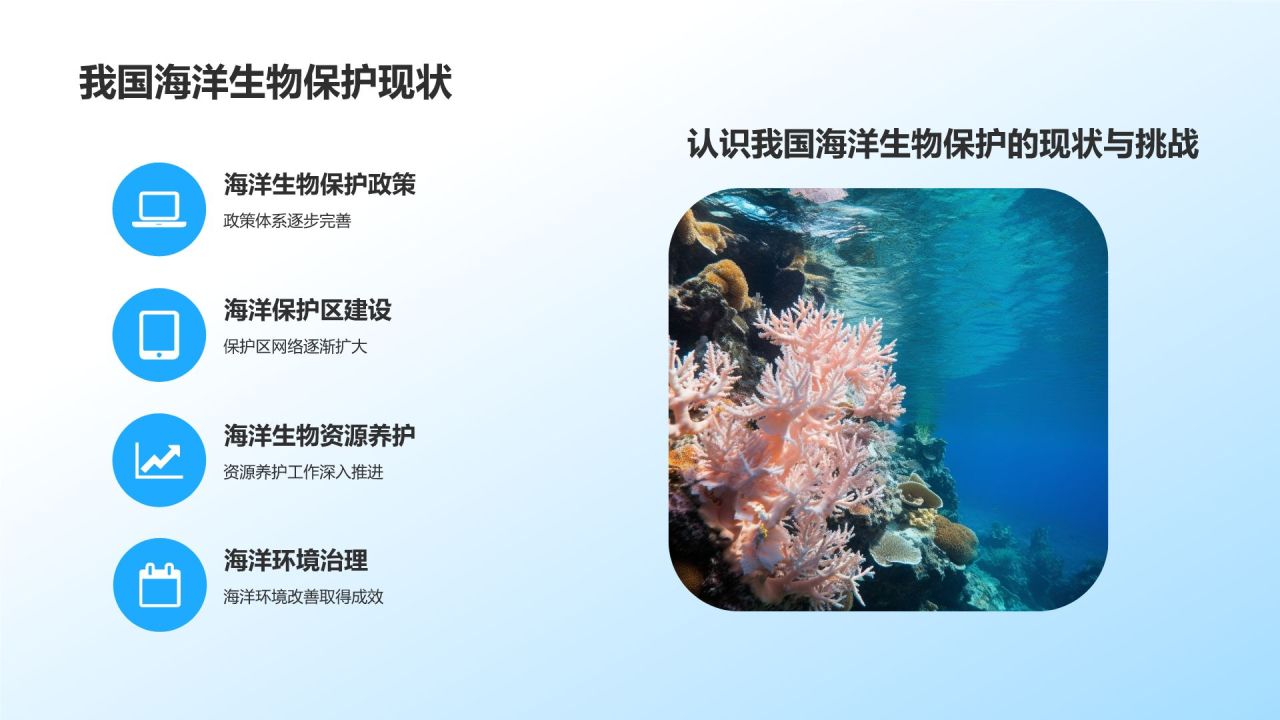 我国海洋生物保护现状

海洋生物保护政策
政策体系逐步完善

海洋保护区建设
保护区网络逐渐扩大

海洋生物资源养护
资源养护工作深入推进

海洋环境治理
海洋环境改善取得成效

认识我国海洋生物保护的现状与挑战